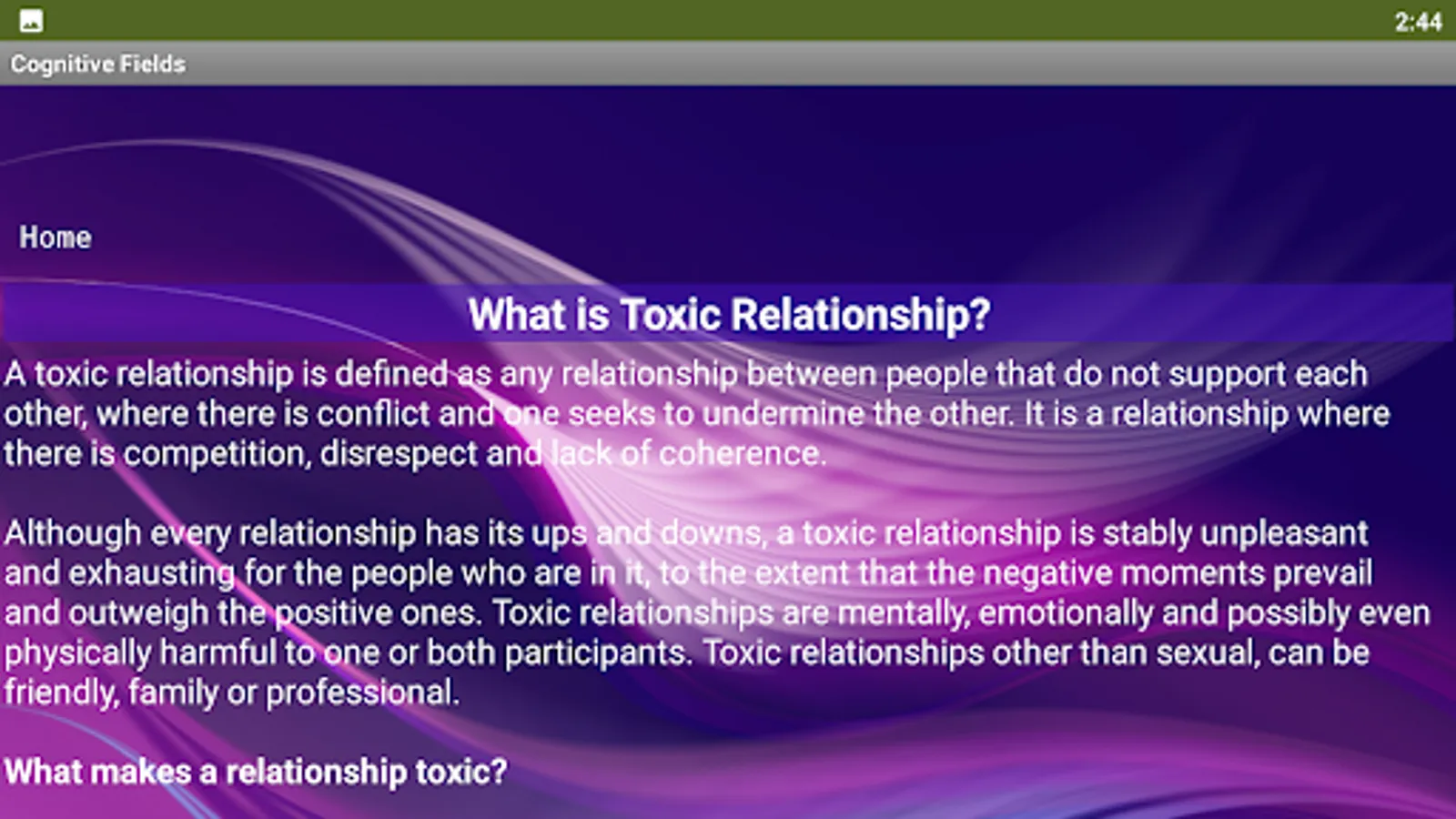 2:44

Cognitive Fields

Home

What is Toxic Relationship?

A toxic relationship is defined as any relationship between people that do not support each other, where there is conflict and one seeks to undermine the other. It is a relationship where there is competition, disrespect and lack of coherence.

Although every relationship has its ups and downs, a toxic relationship is stably unpleasant and exhausting for the people who are in it, to the extent that the negative moments prevail and outweigh the positive ones. Toxic relationships are mentally, emotionally and possibly even physically harmful to one or both participants. Toxic relationships other than sexual, can be friendly, family or professional.

What makes a relationship toxic?